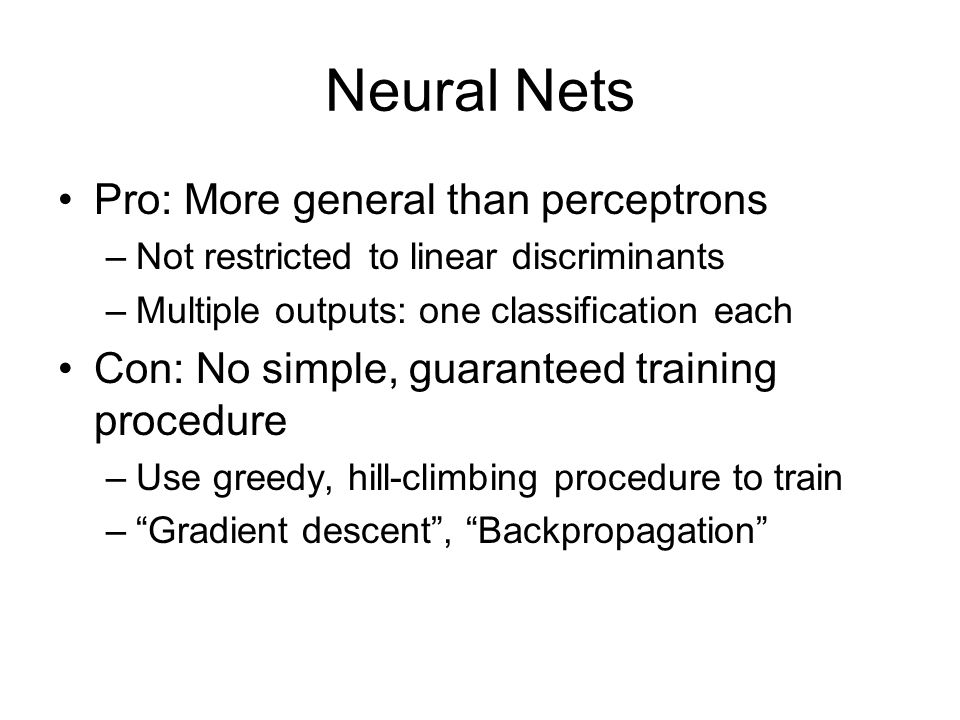 Neural Nets

• Pro: More general than perceptrons
– Not restricted to linear discriminants
– Multiple outputs: one classification each

• Con: No simple, guaranteed training procedure
– Use greedy, hill-climbing procedure to train
– “Gradient descent”, “Backpropagation”